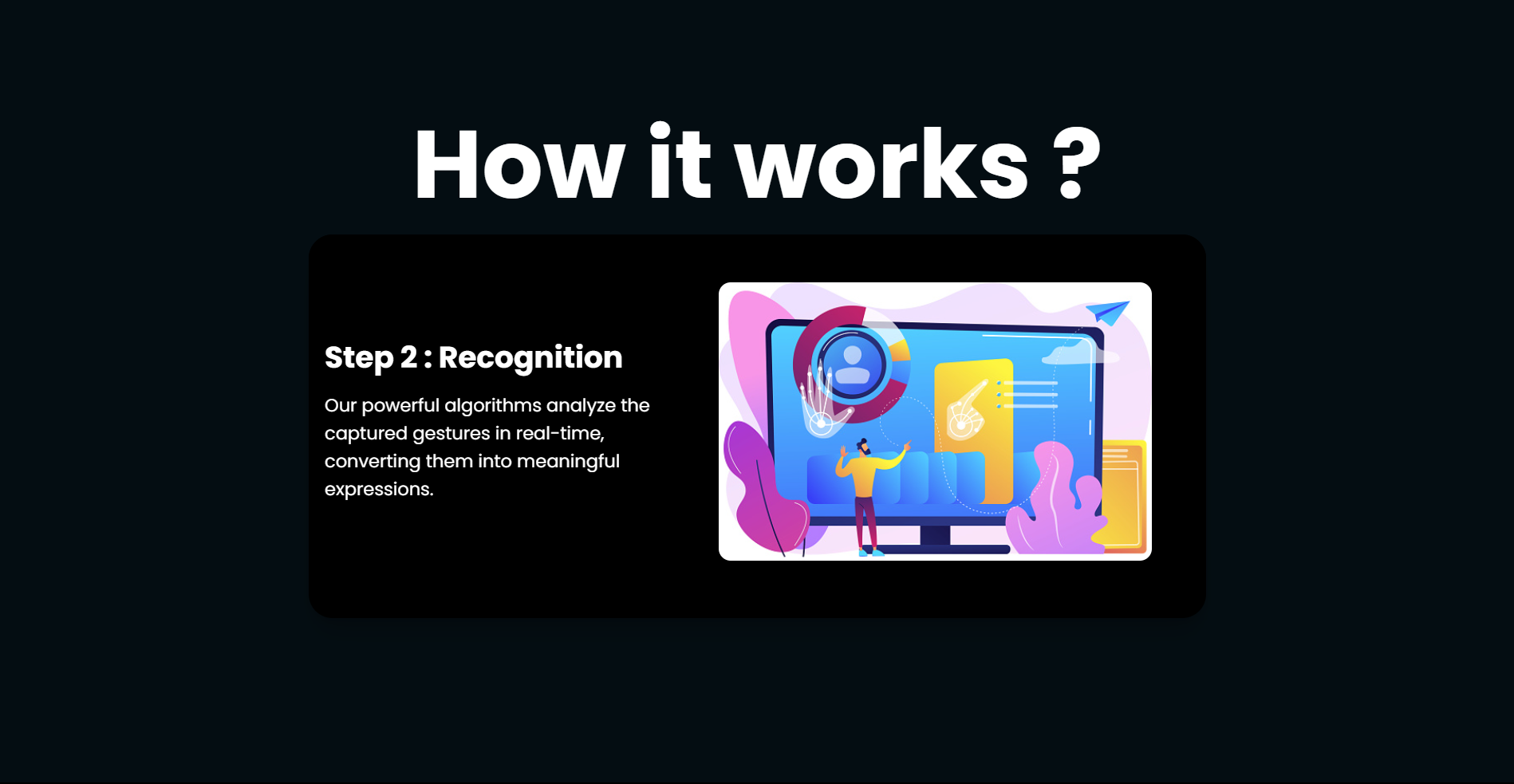 How it works ?

Step 2 : Recognition

Our powerful algorithms analyze the captured gestures in real-time, converting them into meaningful expressions.